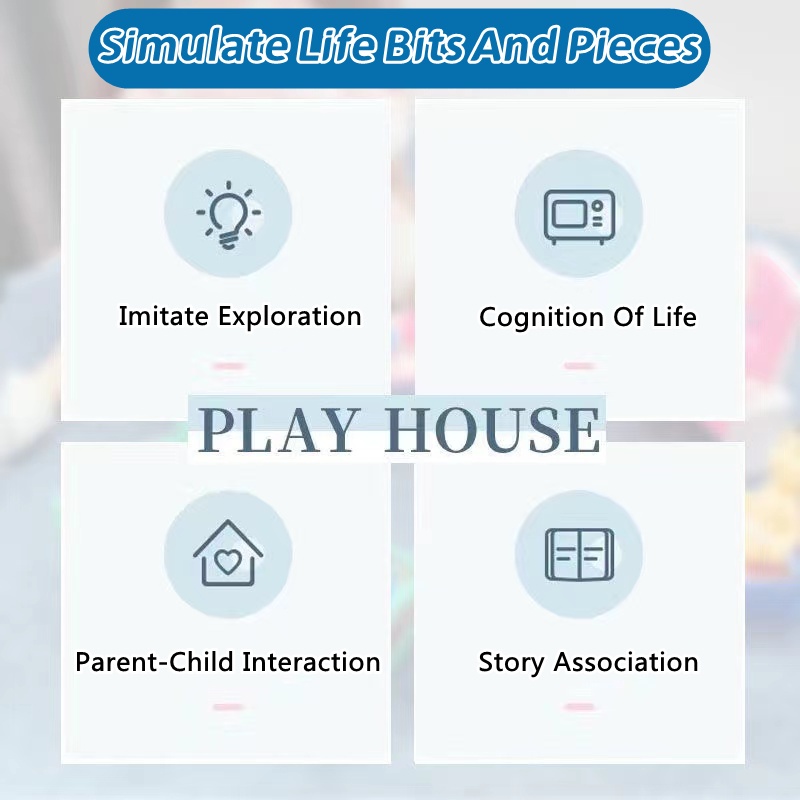 Simulate Life Bits And Pieces

Imitate Exploration

Cognition Of Life

PLAY HOUSE

Parent-Child Interaction

Story Association